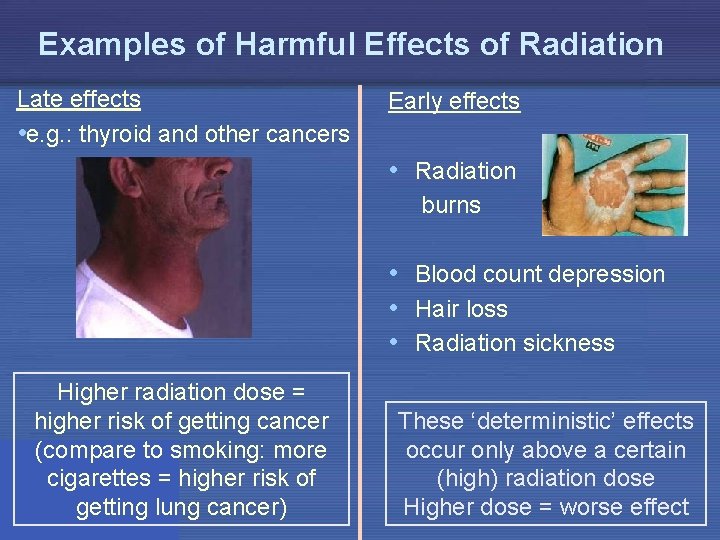 Examples of Harmful Effects of Radiation

Late effects

•e.g.: thyroid and other cancers

Higher radiation dose = higher risk of getting cancer (compare to smoking: more cigarettes = higher risk of getting lung cancer)

Early effects

• Radiation burns

• Blood count depression
• Hair loss
• Radiation sickness

These 'deterministic' effects occur only above a certain (high) radiation dose
Higher dose = worse effect